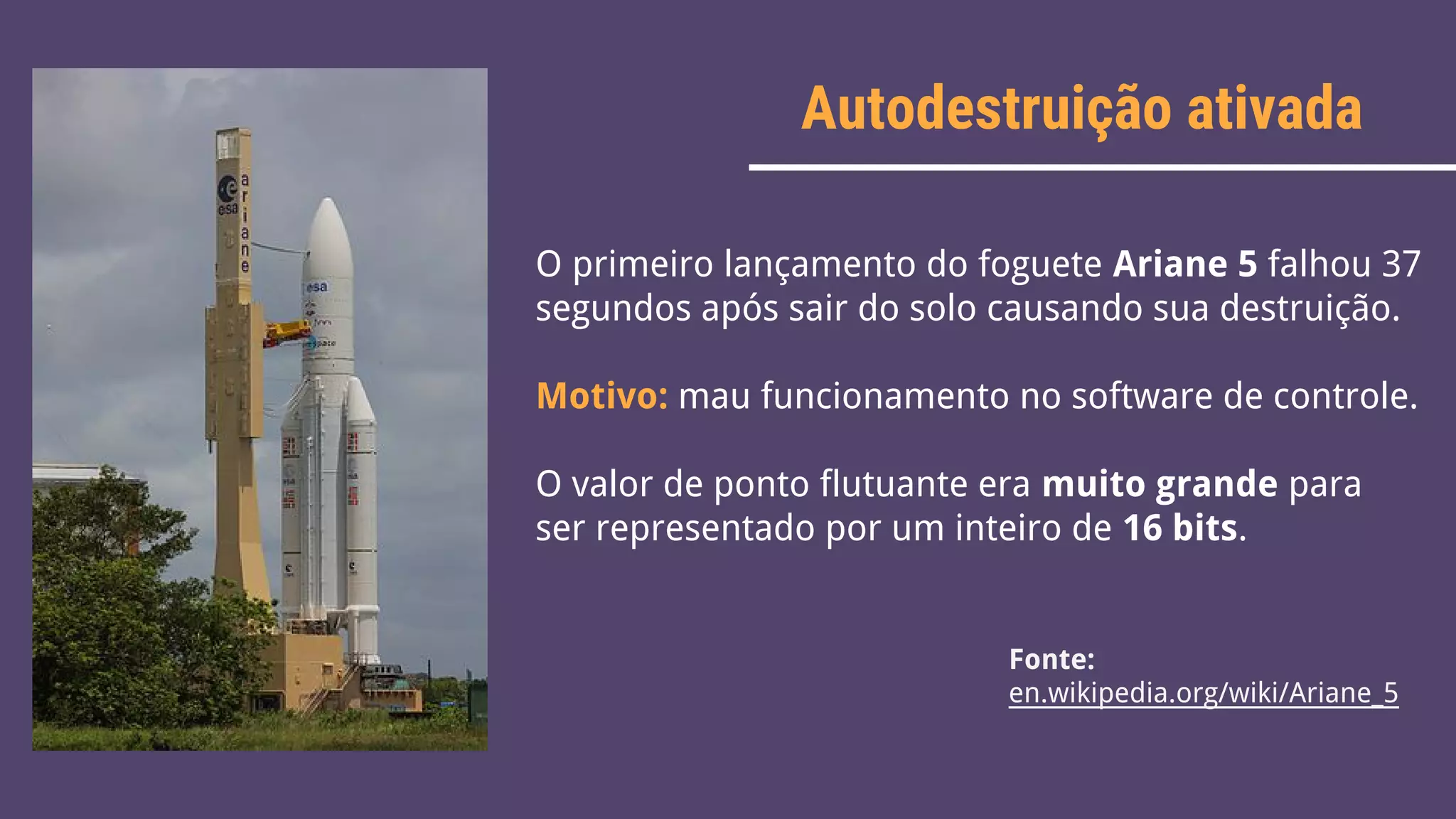 esa
ariane
esa

Autodestruição ativada

O primeiro lançamento do foguete Ariane 5 falhou 37 segundos após sair do solo causando sua destruição.

Motivo: mau funcionamento no software de controle.

O valor de ponto flutuante era muito grande para ser representado por um inteiro de 16 bits.

Fonte:
en.wikipedia.org/wiki/Ariane_5